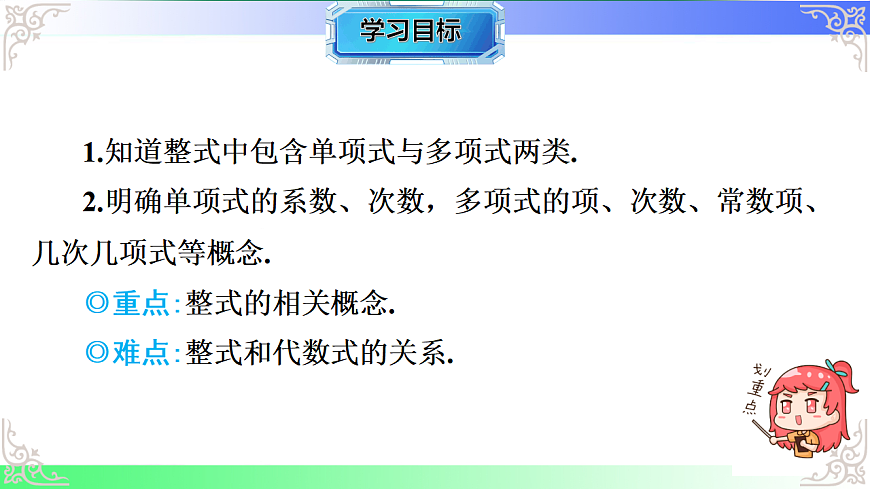 学习目标

1.知道整式中包含单项式与多项式两类.

2.明确单项式的系数、次数，多项式的项、次数、常数项、几次几项式等概念.

◎重点:整式的相关概念.

◎难点:整式和代数式的关系.

划重点